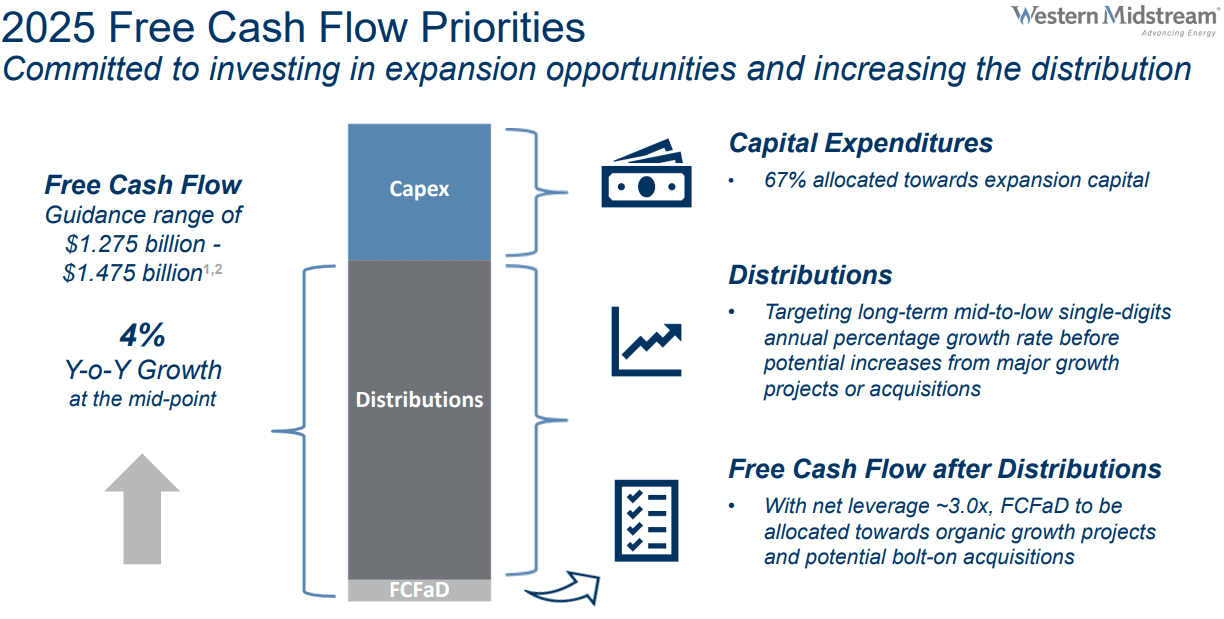 2025 Free Cash Flow Priorities

Western Midstream®
Advancing Energy

Committed to investing in expansion opportunities and increasing the distribution

Free Cash Flow
Guidance range of $1.275 billion - $1.475 billion$^{1,2}$

4%
Y-o-Y Growth
at the mid-point

Capex

Distributions

FCFaD

Capital Expenditures
• 67% allocated towards expansion capital

Distributions
• Targeting long-term mid-to-low single-digits annual percentage growth rate before potential increases from major growth projects or acquisitions

Free Cash Flow after Distributions
• With net leverage ~3.0x, FCFaD to be allocated towards organic growth projects and potential bolt-on acquisitions